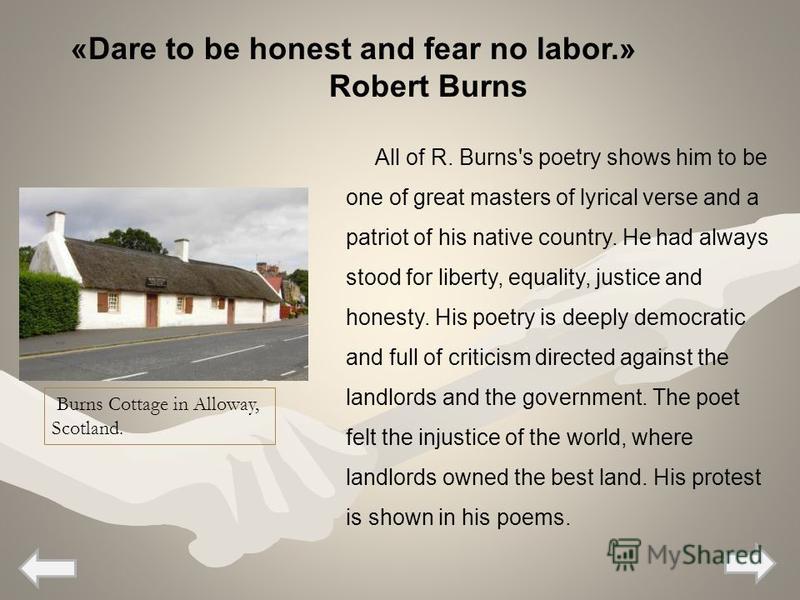 «Dare to be honest and fear no labor.»
Robert Burns

All of R. Burns's poetry shows him to be one of great masters of lyrical verse and a patriot of his native country. He had always stood for liberty, equality, justice and honesty. His poetry is deeply democratic and full of criticism directed against the landlords and the government. The poet felt the injustice of the world, where landlords owned the best land. His protest is shown in his poems.

Burns Cottage in Alloway, Scotland.

MyShared